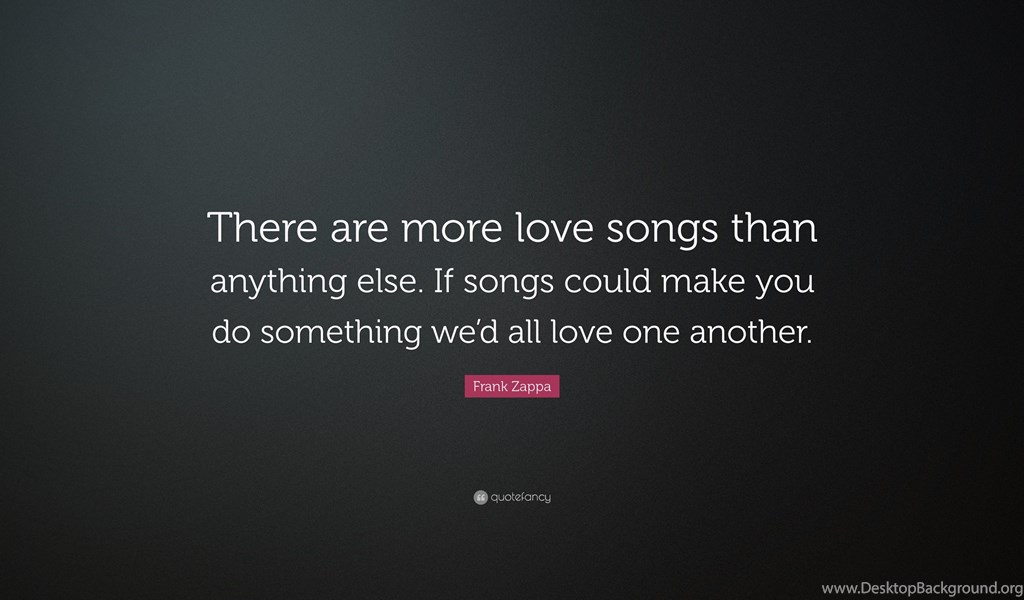 There are more love songs than anything else. If songs could make you do something we'd all love one another.

Frank Zappa

quotefancy

www.DesktopBackground.org